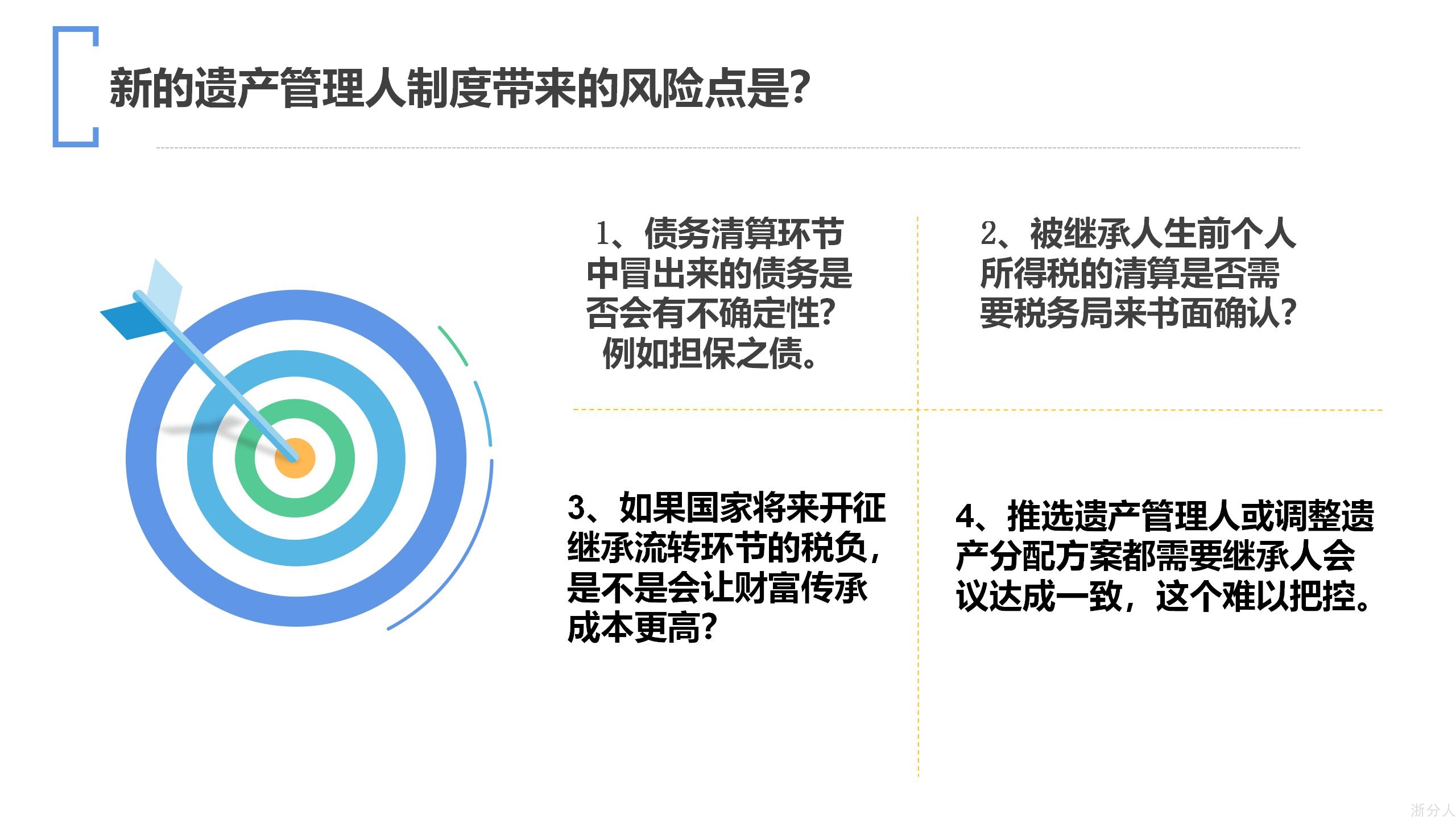 新的遗产管理人制度带来的风险点是?

1、债务清算环节中冒出来的债务是否会有不确定性?例如担保之债。

2、被继承人生前个人所得税的清算是否需要税务局来书面确认?

3、如果国家将来开征继承流转环节的税负,是不是会让财富传承成本更高?

4、推选遗产管理人或调整遗产分配方案都需要继承人会议达成一致,这个难以把控。

浙分人